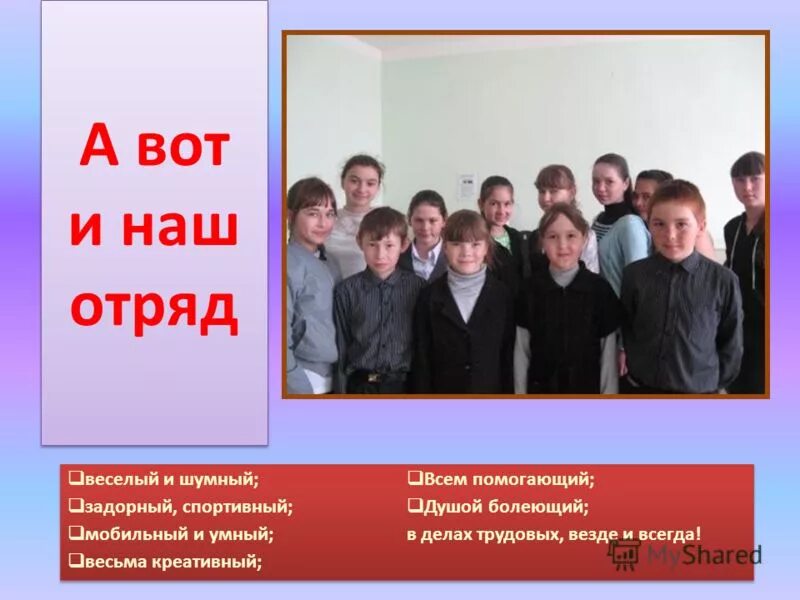 А вот и наш отряд

❑веселый и шумный;
❑задорный, спортивный;
❑мобильный и умный;
❑весьма креативный;

❑Всем помогающий;
❑Душой болеющий;
в делах трудовых, везде и всегда!

MyShared